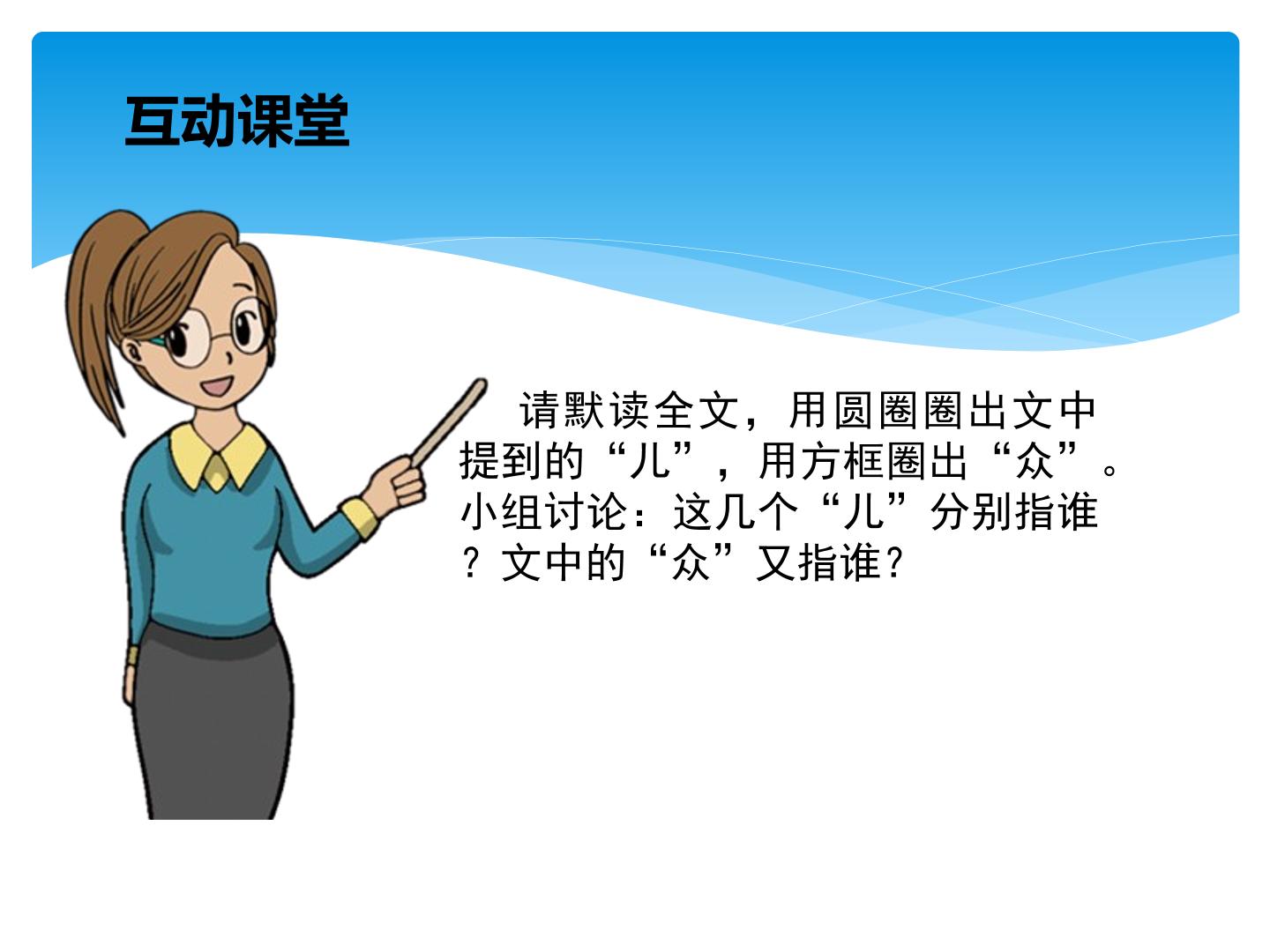 互动课堂

请默读全文，用圆圈圈出文中提到的“儿”，用方框圈出“众”。小组讨论：这几个“儿”分别指谁？文中的“众”又指谁？